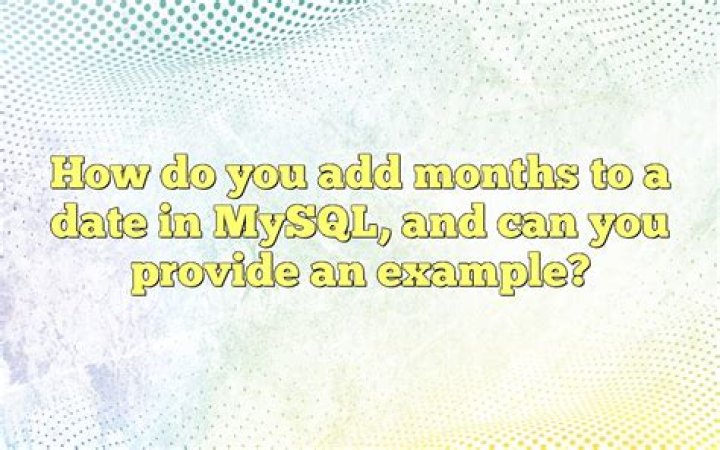 How do you add months to a date in MySQL, and can you provide an example?